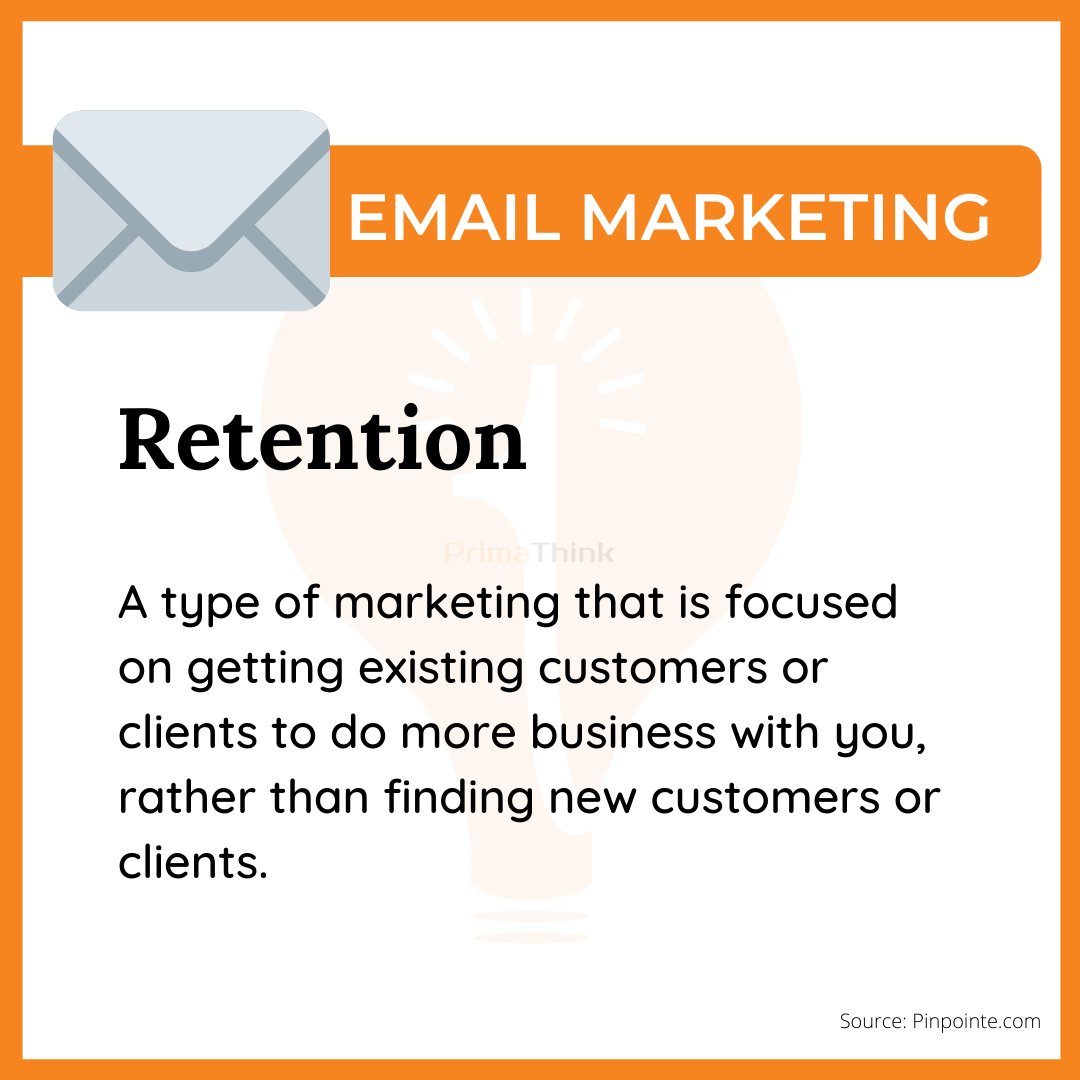 EMAIL MARKETING

Retention

PrimaThink

A type of marketing that is focused on getting existing customers or clients to do more business with you, rather than finding new customers or clients.

Source: Pinpointe.com